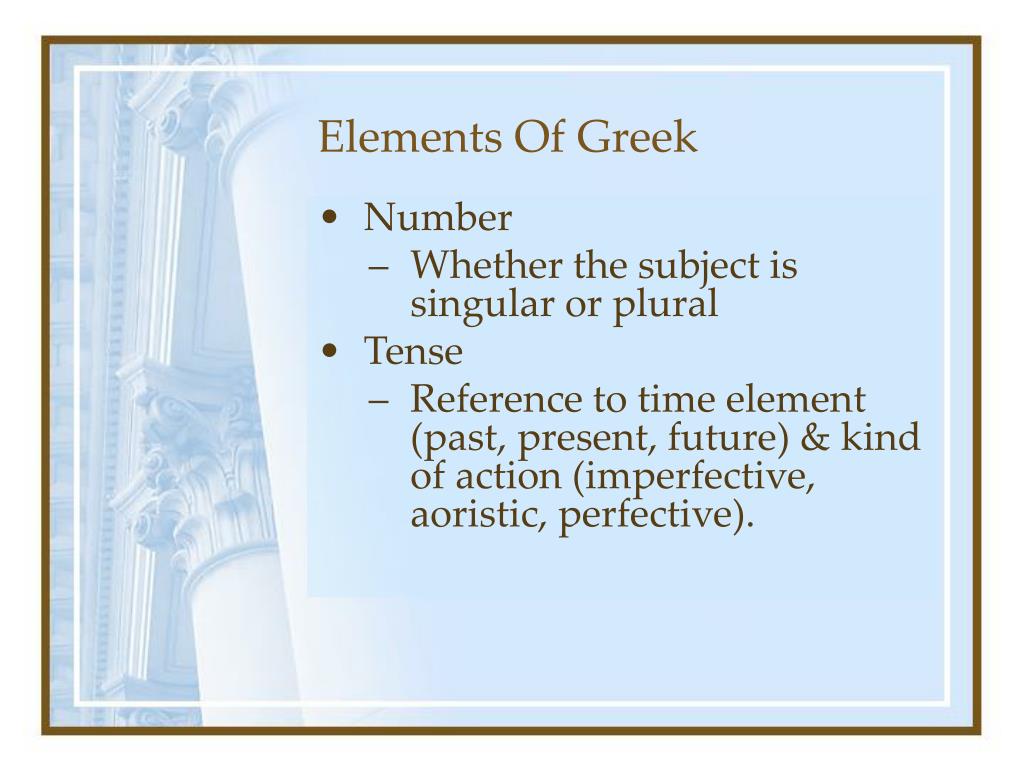 Elements Of Greek

• Number
  – Whether the subject is singular or plural
• Tense
  – Reference to time element (past, present, future) & kind of action (imperfective, aoristic, perfective).